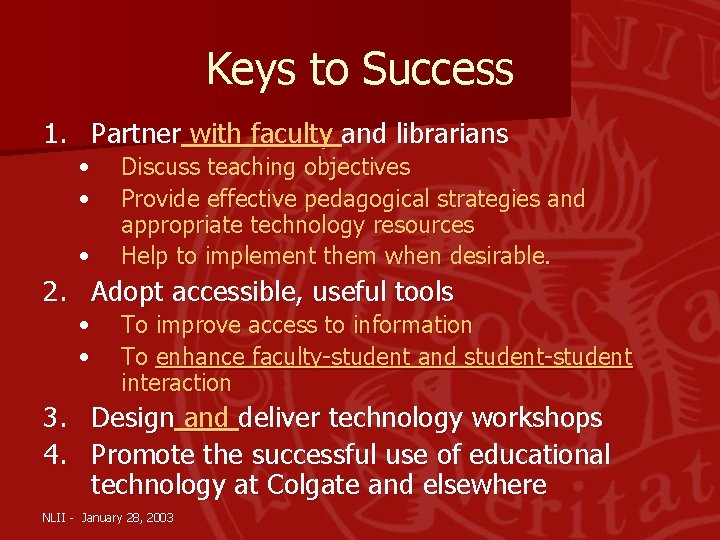 Keys to Success

1. Partner with faculty and librarians
 • Discuss teaching objectives
 • Provide effective pedagogical strategies and appropriate technology resources
 • Help to implement them when desirable.
2. Adopt accessible, useful tools
 • To improve access to information
 • To enhance faculty-student and student-student interaction
3. Design and deliver technology workshops
4. Promote the successful use of educational technology at Colgate and elsewhere

NLII - January 28, 2003